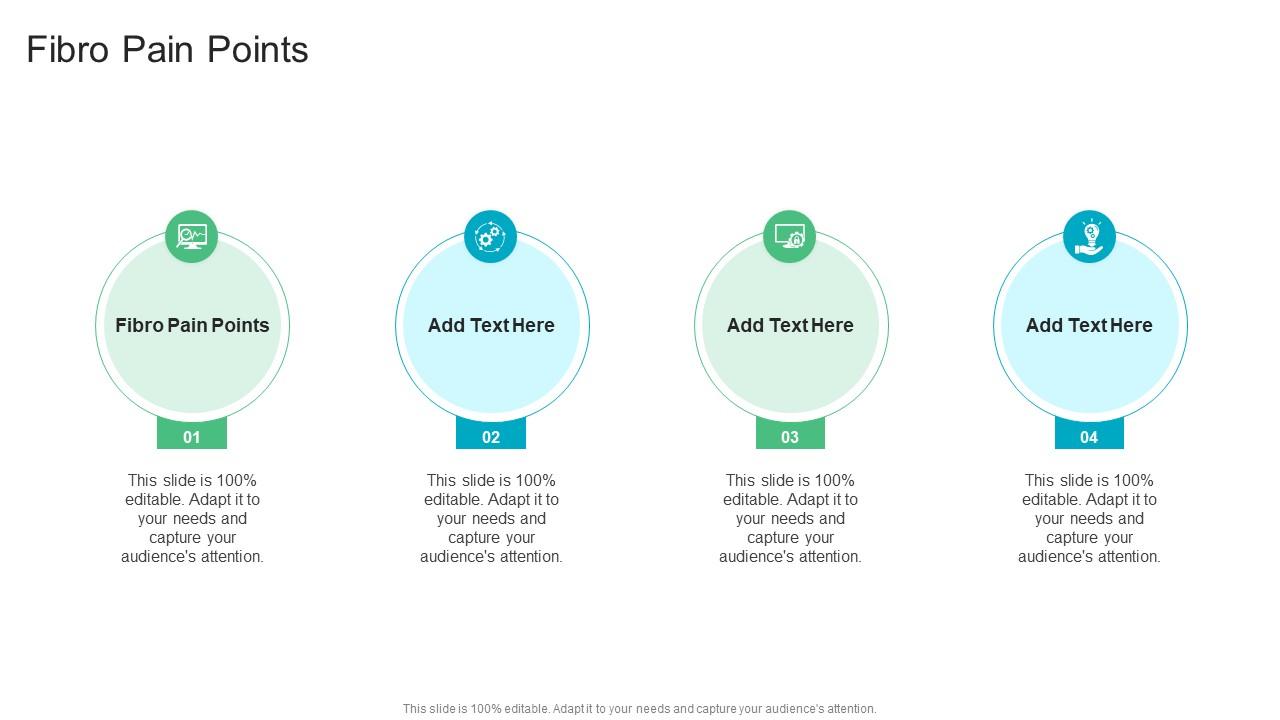 Fibro Pain Points

Fibro Pain Points
01
This slide is 100% editable. Adapt it to your needs and capture your audience's attention.

Add Text Here
02
This slide is 100% editable. Adapt it to your needs and capture your audience's attention.

Add Text Here
03
This slide is 100% editable. Adapt it to your needs and capture your audience's attention.

Add Text Here
04
This slide is 100% editable. Adapt it to your needs and capture your audience's attention.

This slide is 100% editable. Adapt it to your needs and capture your audience's attention.